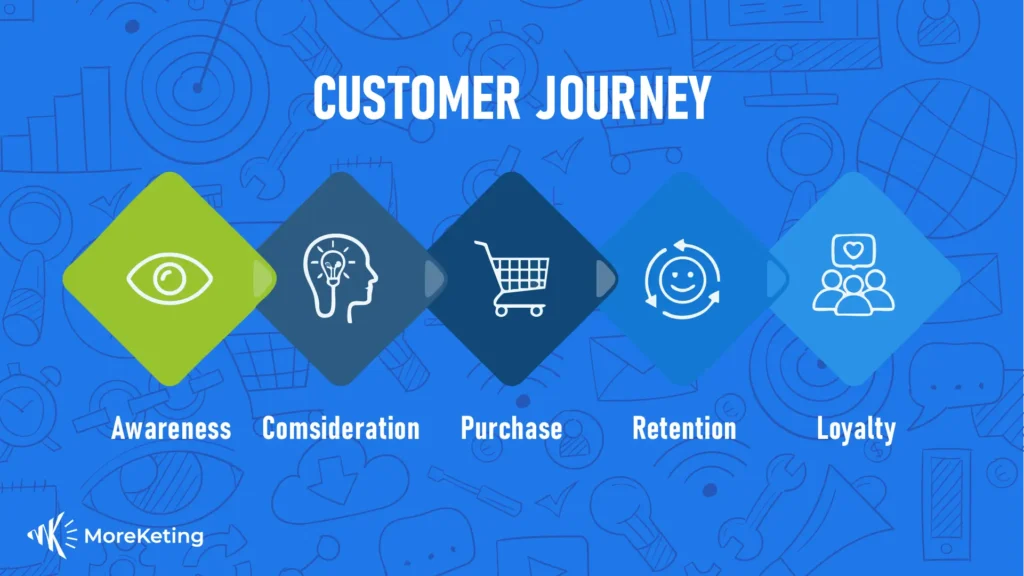 CUSTOMER JOURNEY

Awareness

Comsideration

Purchase

Retention

Loyalty

MoreKeting